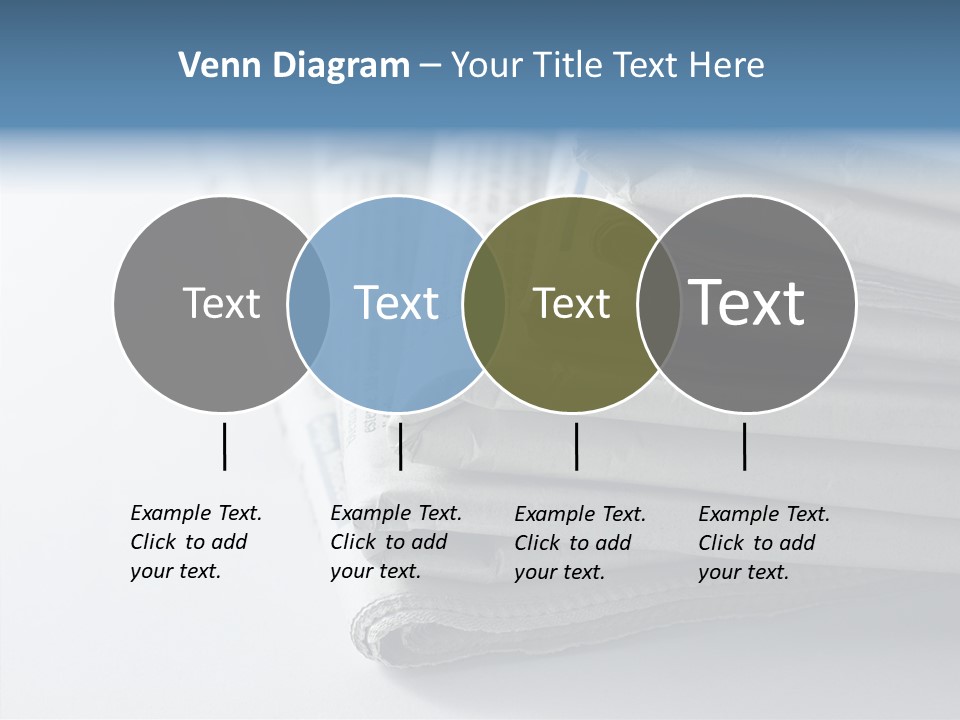 Venn Diagram – Your Title Text Here

Text

Text

Text

Text

Example Text. Click to add your text.

Example Text. Click to add your text.

Example Text. Click to add your text.

Example Text. Click to add your text.